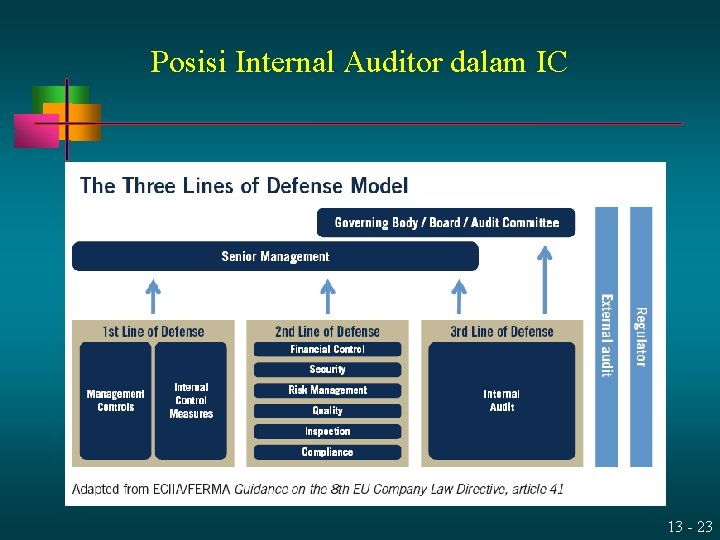 Posisi Internal Auditor dalam IC

The Three Lines of Defense Model

Governing Body / Board / Audit Committee

Senior Management

1st Line of Defense

Management Controls

Internal Control Measures

2nd Line of Defense

Financial Control

Security

Risk Management

Quality

Inspection

Compliance

3rd Line of Defense

Internal Audit

External audit

Regulator

Adapted from ECIIA/FERMA Guidance on the 8th EU Company Law Directive, article 41

13 - 23